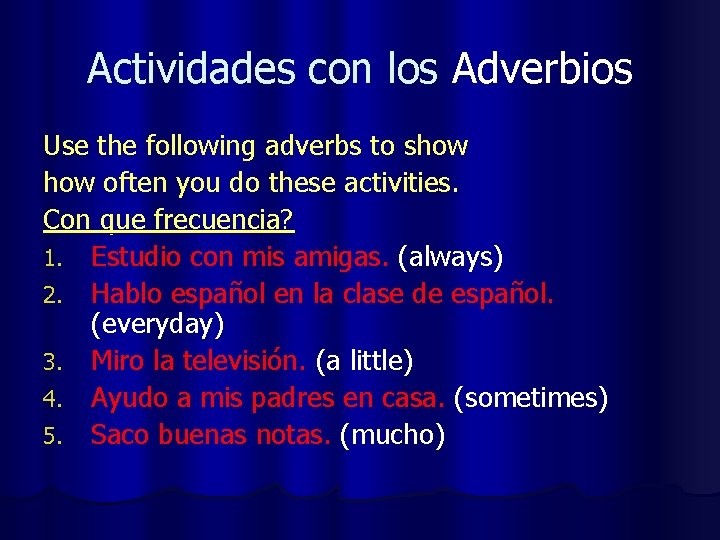 Actividades con los Adverbios

Use the following adverbs to show how often you do these activities.

Con que frecuencia?

1. Estudio con mis amigas. (always)
2. Hablo español en la clase de español. (everyday)
3. Miro la televisión. (a little)
4. Ayudo a mis padres en casa. (sometimes)
5. Saco buenas notas. (mucho)